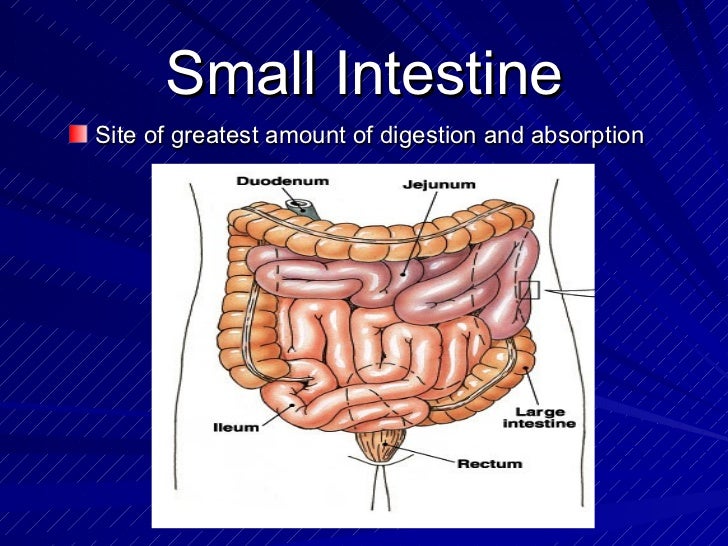 Small Intestine

Site of greatest amount of digestion and absorption

Duodenum

Jejunum

Ileum

Large intestine

Rectum